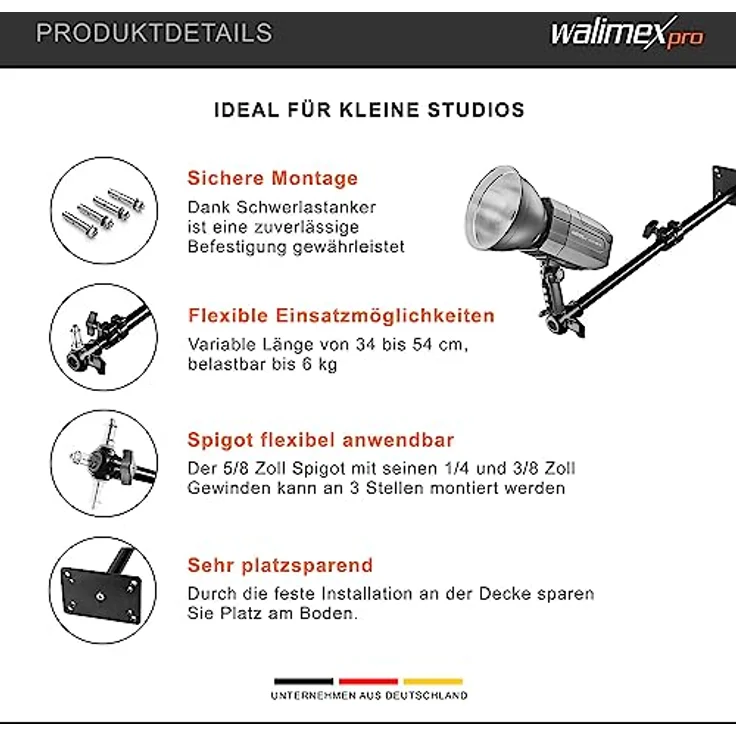 PRODUKTDETAILS

walimex pro

IDEAL FÜR KLEINE STUDIOS

Sichere Montage

Dank Schwerlastanker ist eine zuverlässige Befestigung gewährleistet

Flexible Einsatzmöglichkeiten

Variable Länge von 34 bis 54 cm, belastbar bis 6 kg

Spigot flexibel anwendbar

Der 5/8 Zoll Spigot mit seinen 1/4 und 3/8 Zoll Gewinden kann an 3 Stellen montiert werden

Sehr platzsparend

Durch die feste Installation an der Decke sparen Sie Platz am Boden.

UNTERNEHMEN AUS DEUTSCHLAND